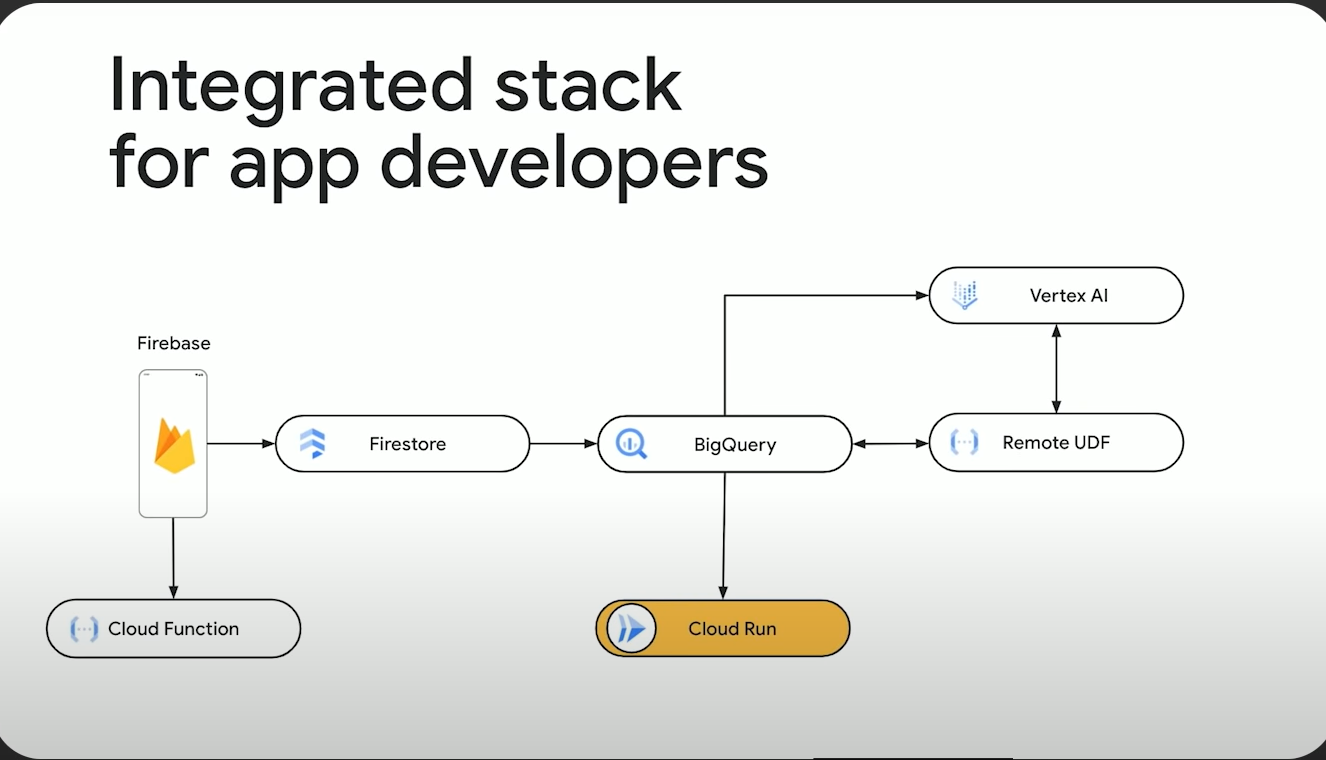 Integrated stack for app developers

Firebase

Firestore

BigQuery

Vertex AI

Remote UDF

Cloud Function

Cloud Run